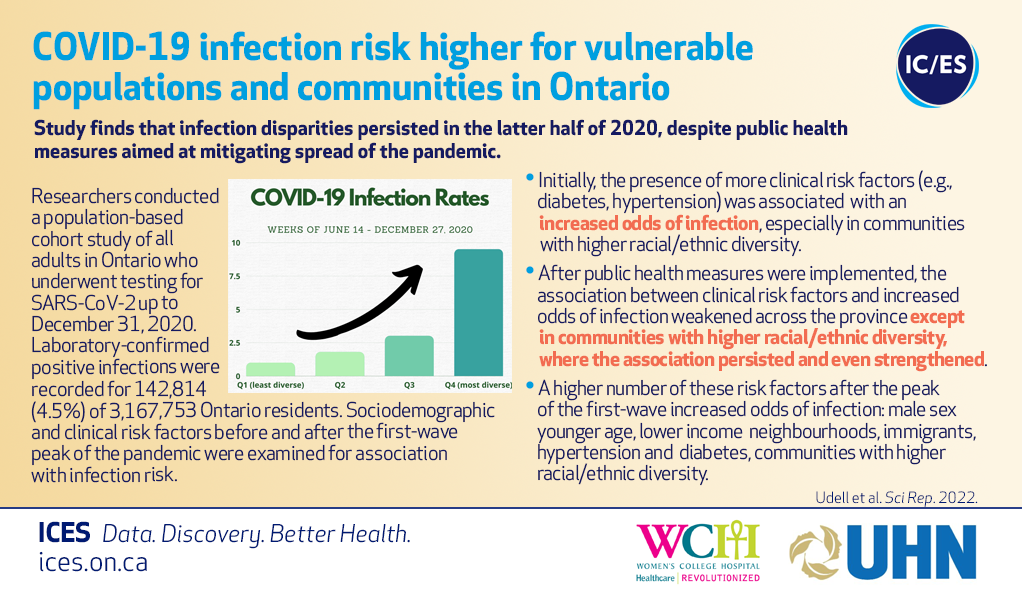 COVID-19 infection risk higher for vulnerable populations and communities in Ontario

IC/ES

Study finds that infection disparities persisted in the latter half of 2020, despite public health measures aimed at mitigating spread of the pandemic.

Researchers conducted a population-based cohort study of all adults in Ontario who underwent testing for SARS-CoV-2 up to December 31, 2020. Laboratory-confirmed positive infections were recorded for 142,814 (4.5%) of 3,167,753 Ontario residents. Sociodemographic and clinical risk factors before and after the first-wave peak of the pandemic were examined for association with infection risk.

COVID-19 Infection Rates

WEEKS OF JUNE 14 - DECEMBER 27, 2020

10
7.5
5
2.5
0

Q1 (least diverse) Q2 Q3 Q4 (most diverse)

• Initially, the presence of more clinical risk factors (e.g., diabetes, hypertension) was associated with an increased odds of infection, especially in communities with higher racial/ethnic diversity.

• After public health measures were implemented, the association between clinical risk factors and increased odds of infection weakened across the province except in communities with higher racial/ethnic diversity, where the association persisted and even strengthened.

• A higher number of these risk factors after the peak of the first-wave increased odds of infection: male sex younger age, lower income neighbourhoods, immigrants, hypertension and diabetes, communities with higher racial/ethnic diversity.

Udell et al. Sci Rep. 2022.

ICES Data. Discovery. Better Health.
ices.on.ca

WCH WOMEN'S COLLEGE HOSPITAL Healthcare | REVOLUTIONIZED

UHN